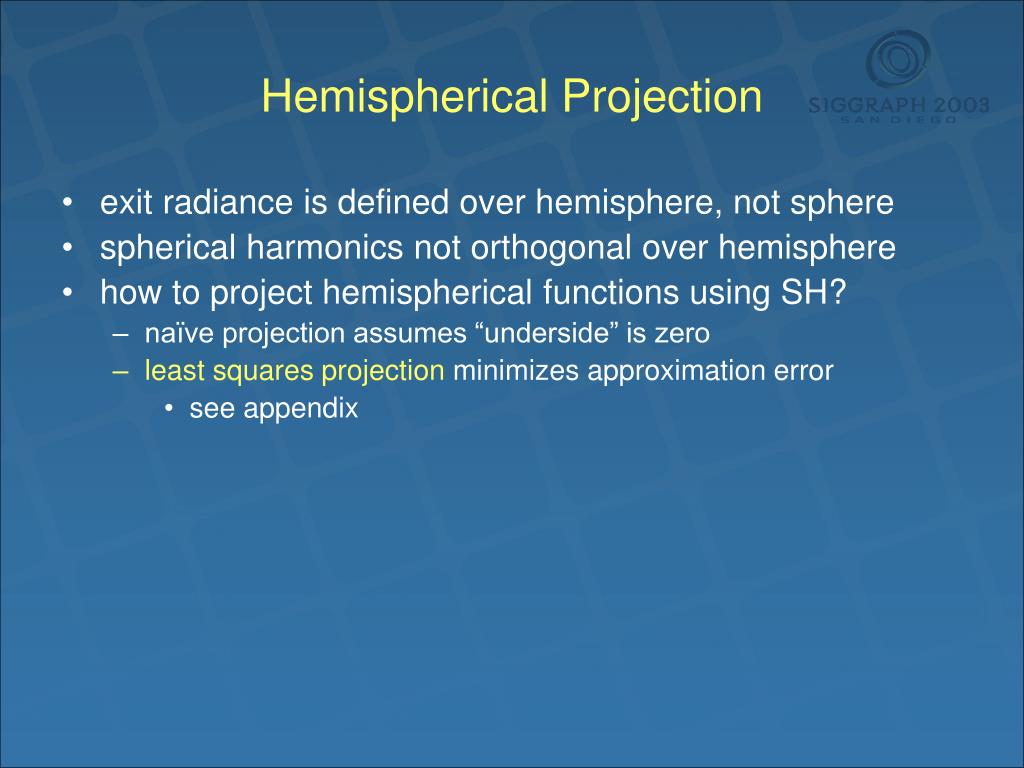 Hemispherical Projection

SIGGRAPH 2003
SAN DIEGO

• exit radiance is defined over hemisphere, not sphere
• spherical harmonics not orthogonal over hemisphere
• how to project hemispherical functions using SH?
– naïve projection assumes “underside” is zero
– least squares projection minimizes approximation error
• see appendix